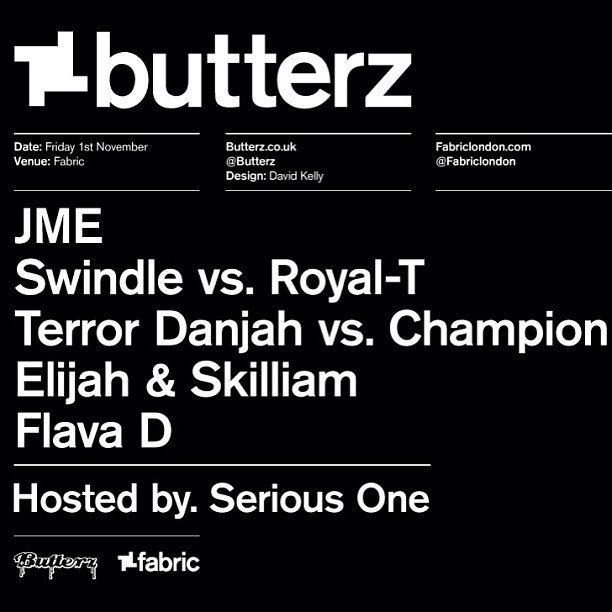 butterz

Date: Friday 1st November
Venue: Fabric

Butterz.co.uk
@Butterz
Design: David Kelly

Fabriclondon.com
@Fabriclondon

JME
Swindle vs. Royal-T
Terror Danjah vs. Champion
Elijah & Skilliam
Flava D

Hosted by. Serious One

Butterz fabric